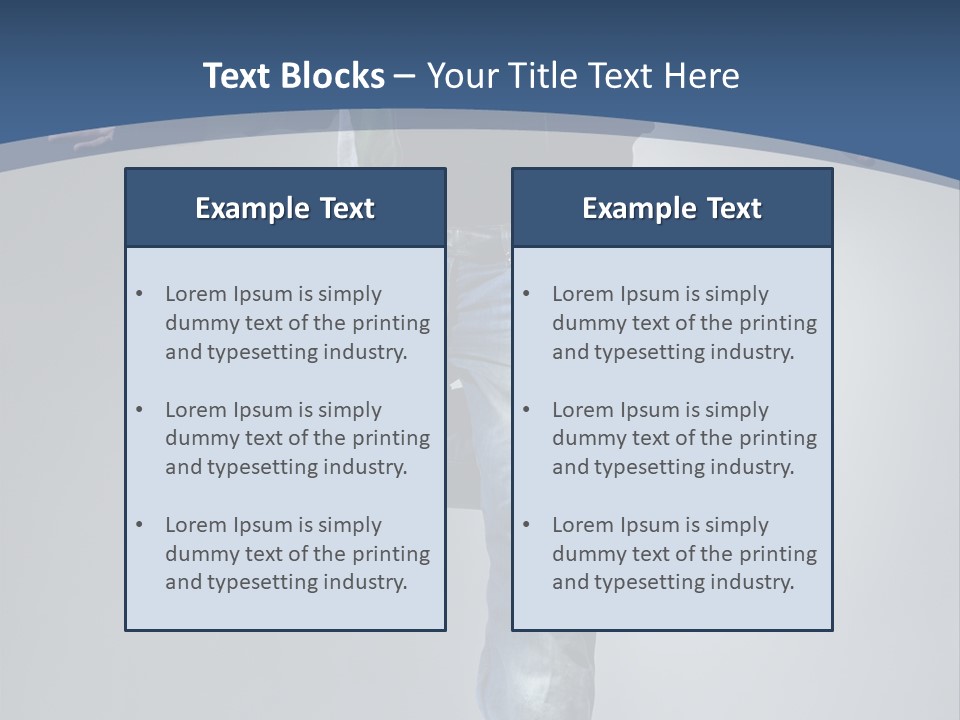 Text Blocks – Your Title Text Here

Example Text

• Lorem Ipsum is simply dummy text of the printing and typesetting industry.

• Lorem Ipsum is simply dummy text of the printing and typesetting industry.

• Lorem Ipsum is simply dummy text of the printing and typesetting industry.

Example Text

• Lorem Ipsum is simply dummy text of the printing and typesetting industry.

• Lorem Ipsum is simply dummy text of the printing and typesetting industry.

• Lorem Ipsum is simply dummy text of the printing and typesetting industry.